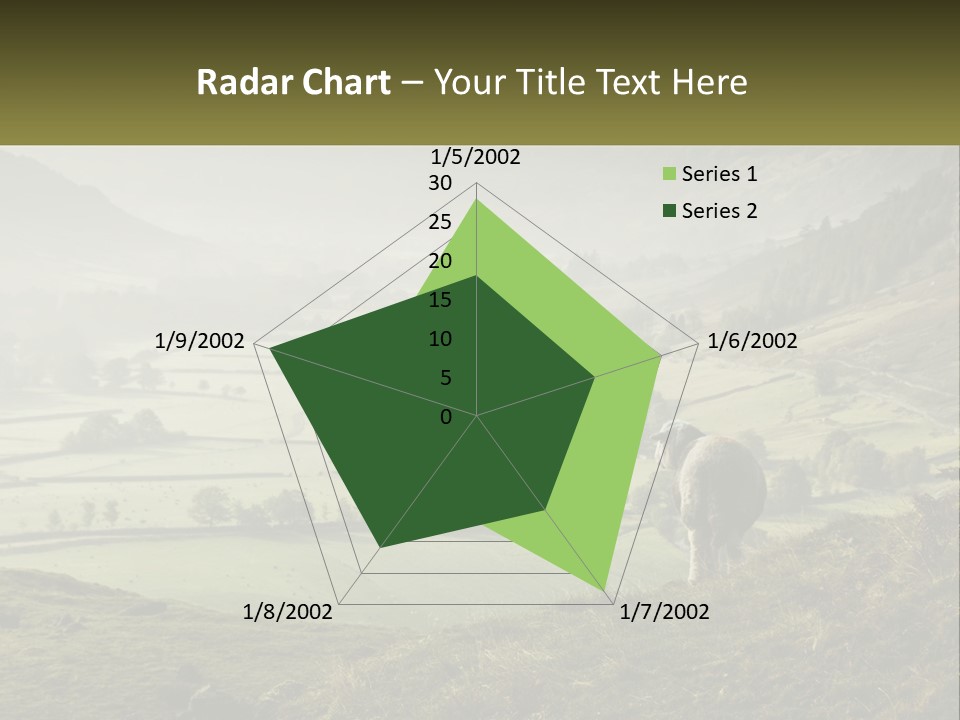 Radar Chart – Your Title Text Here

1/5/2002
30
25
20
15
10
5
0
1/6/2002
1/7/2002
1/8/2002
1/9/2002

Series 1
Series 2